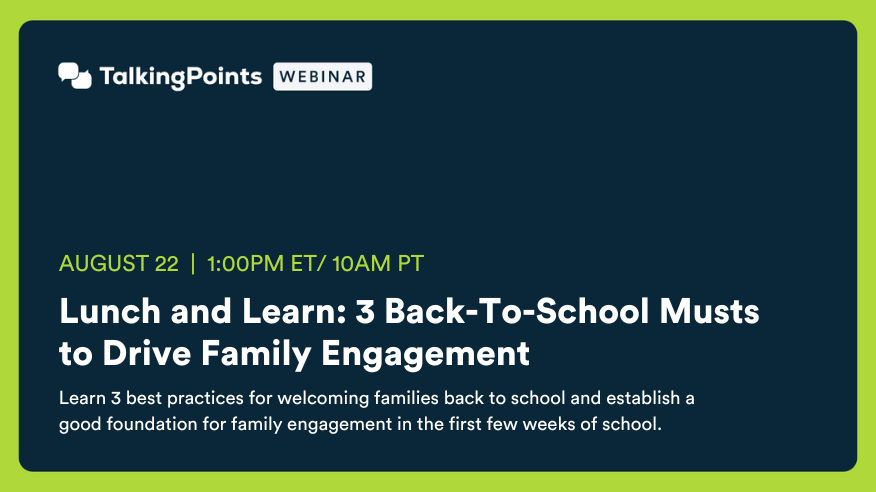 TalkingPoints WEBINAR

AUGUST 22 | 1:00PM ET/ 10AM PT

Lunch and Learn: 3 Back-To-School Musts to Drive Family Engagement

Learn 3 best practices for welcoming families back to school and establish a good foundation for family engagement in the first few weeks of school.